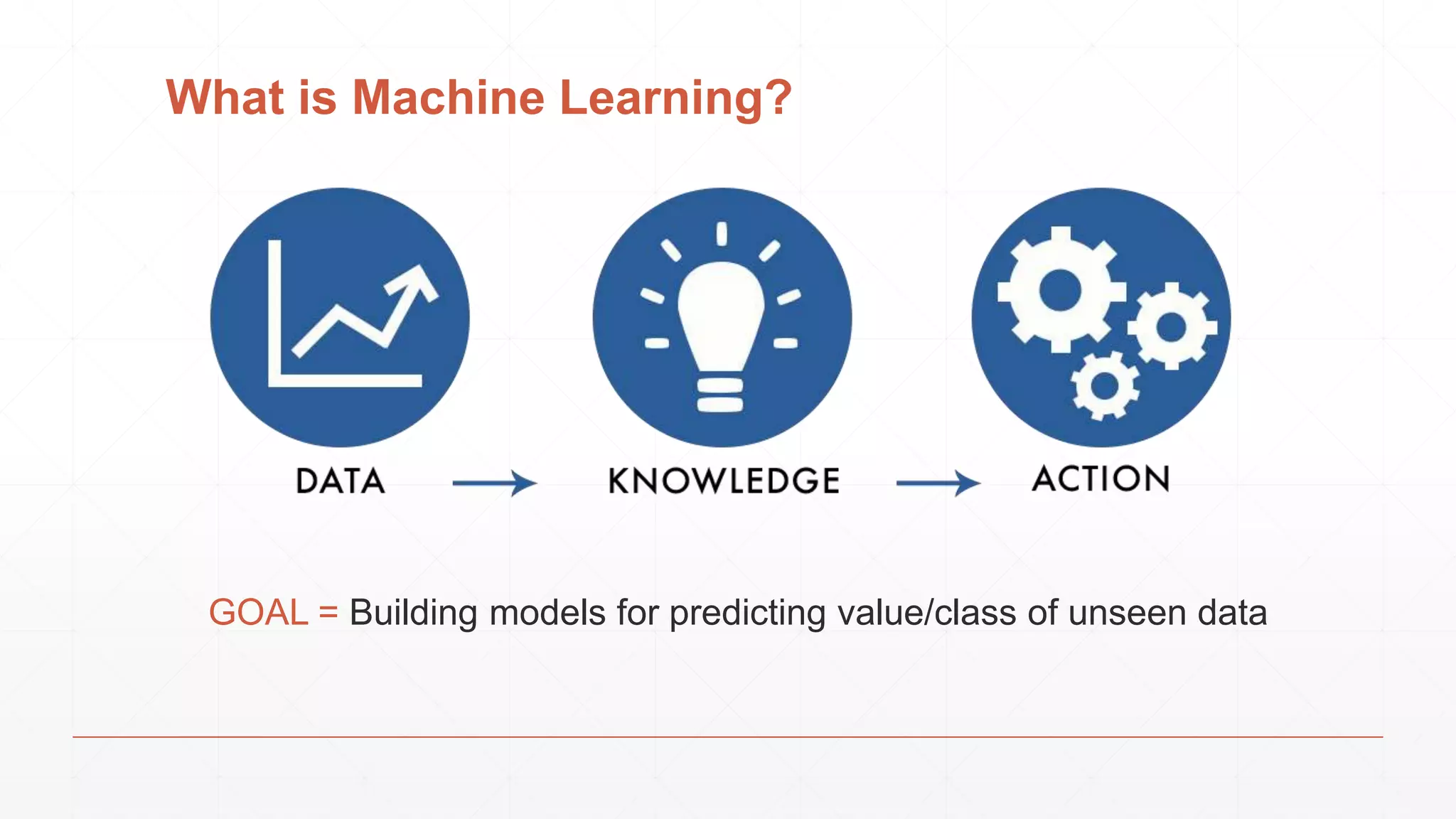 What is Machine Learning?

DATA → KNOWLEDGE → ACTION

GOAL = Building models for predicting value/class of unseen data